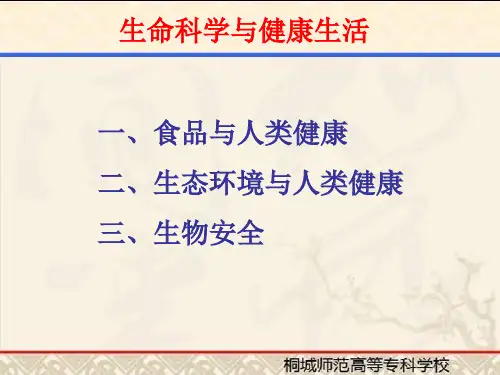 生命科学与健康生活

一、食品与人类健康

二、生态环境与人类健康

三、生物安全

桐城师范高等专科学校